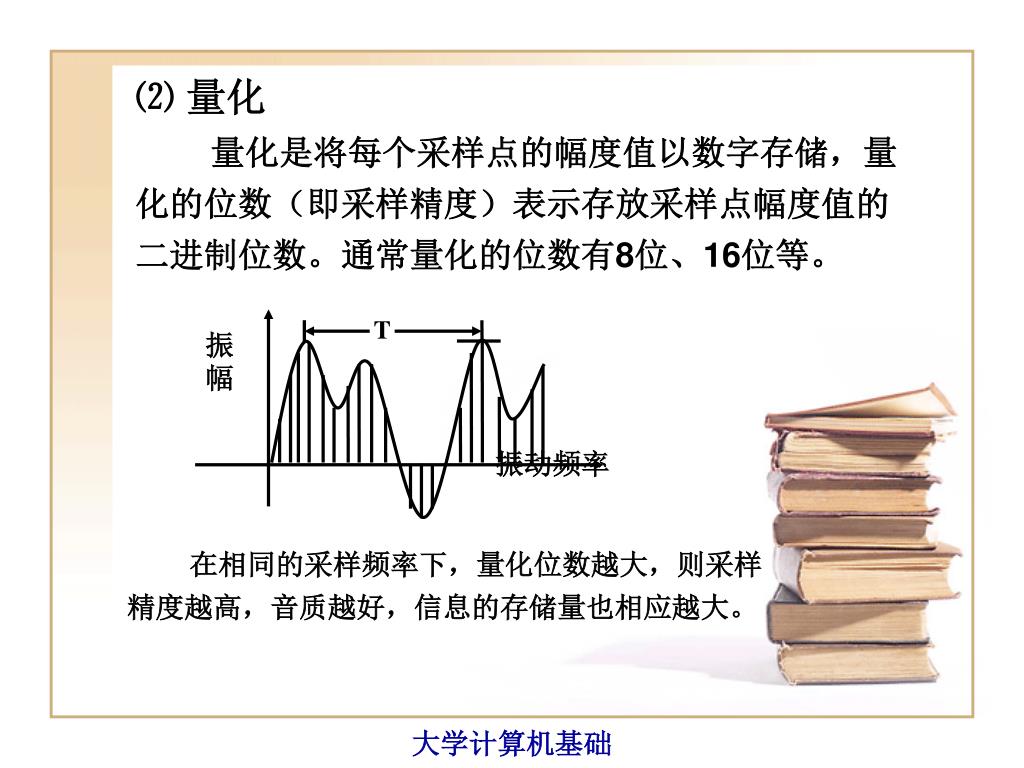 ⑵ 量化

量化是将每个采样点的幅度值以数字存储，量化的位数（即采样精度）表示存放采样点幅度值的二进制位数。通常量化的位数有8位、16位等。

振幅

T

振动频率

在相同的采样频率下，量化位数越大，则采样精度越高，音质越好，信息的存储量也相应越大。

大学计算机基础